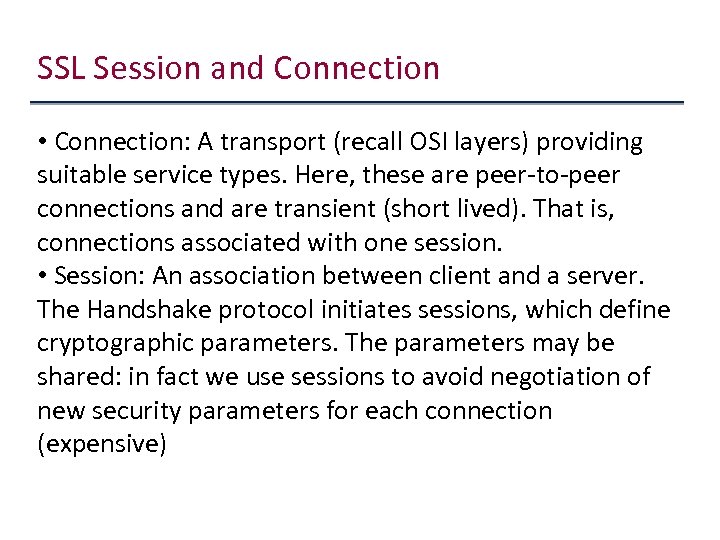 SSL Session and Connection

• Connection: A transport (recall OSI layers) providing suitable service types. Here, these are peer-to-peer connections and are transient (short lived). That is, connections associated with one session.
• Session: An association between client and a server. The Handshake protocol initiates sessions, which define cryptographic parameters. The parameters may be shared: in fact we use sessions to avoid negotiation of new security parameters for each connection (expensive)